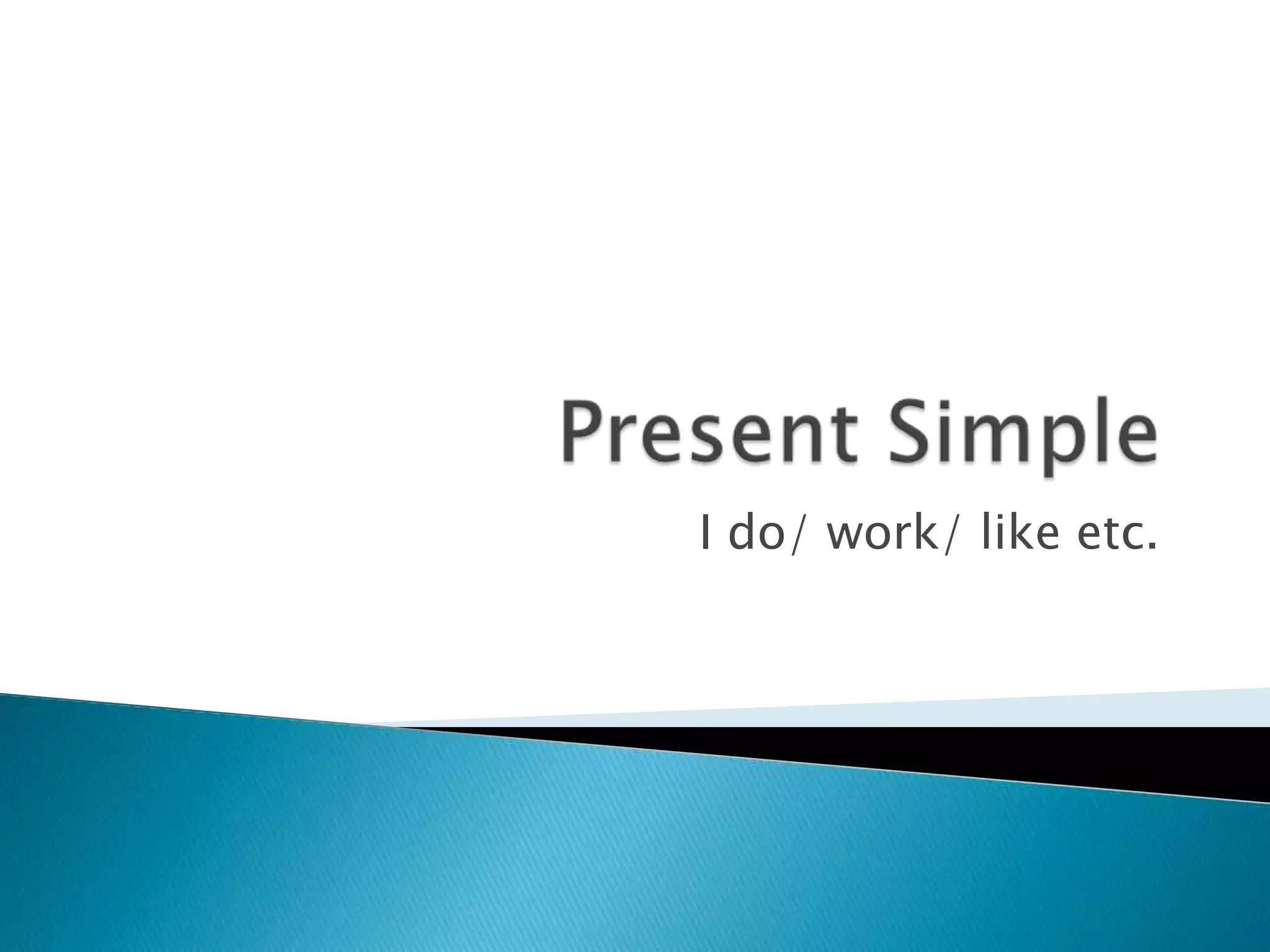 Present Simple

I do/ work/ like etc.